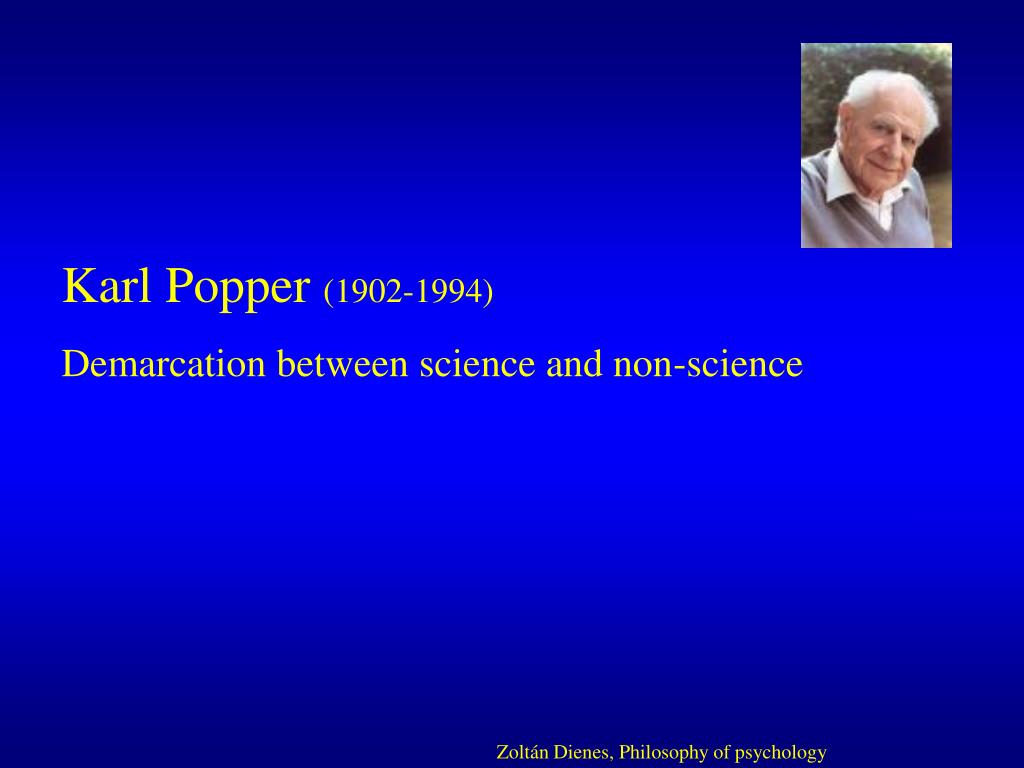 Karl Popper (1902-1994)

Demarcation between science and non-science

Zoltán Dienes, Philosophy of psychology